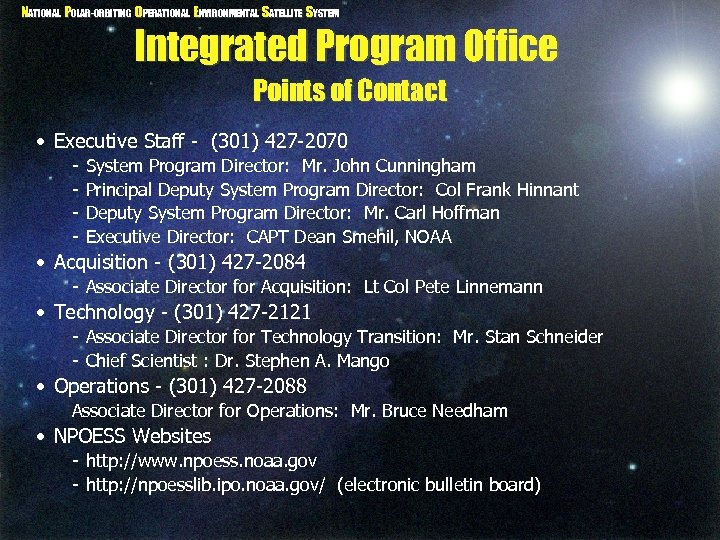 NATIONAL POLAR-ORBITING OPERATIONAL ENVIRONMENTAL SATELLITE SYSTEM

Integrated Program Office

Points of Contact

• Executive Staff - (301) 427-2070
- System Program Director: Mr. John Cunningham
- Principal Deputy System Program Director: Col Frank Hinnant
- Deputy System Program Director: Mr. Carl Hoffman
- Executive Director: CAPT Dean Smehil, NOAA

• Acquisition - (301) 427-2084
- Associate Director for Acquisition: Lt Col Pete Linnemann

• Technology - (301) 427-2121
- Associate Director for Technology Transition: Mr. Stan Schneider
- Chief Scientist : Dr. Stephen A. Mango

• Operations - (301) 427-2088
Associate Director for Operations: Mr. Bruce Needham

• NPOESS Websites
- http://www.npoess.noaa.gov
- http://npoesslib.ipo.noaa.gov/ (electronic bulletin board)